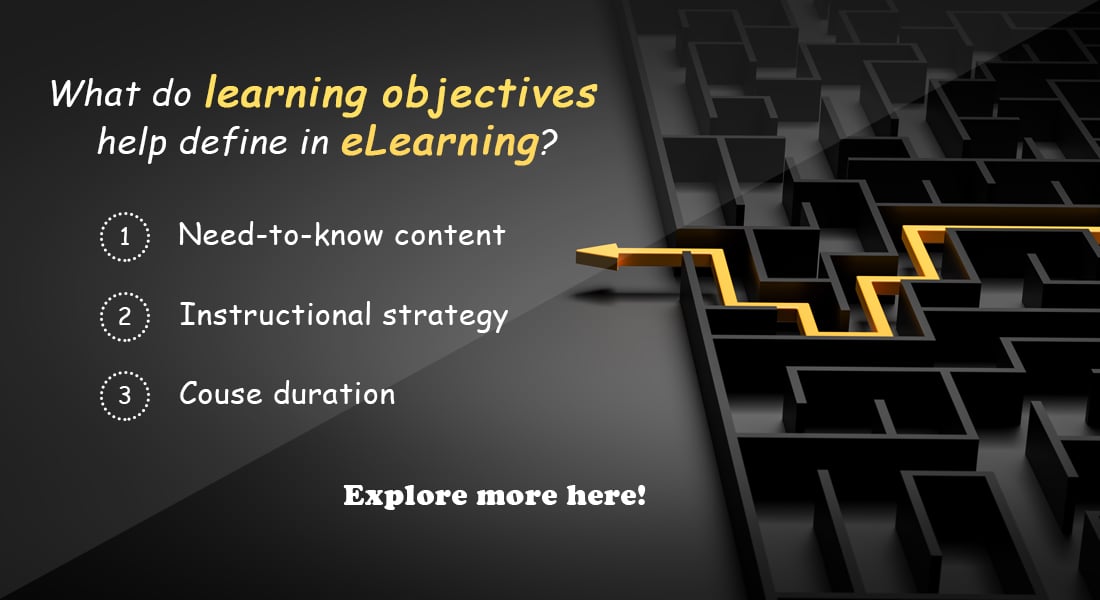 What do learning objectives help define in eLearning?

1 Need-to-know content

2 Instructional strategy

3 Couse duration

Explore more here!